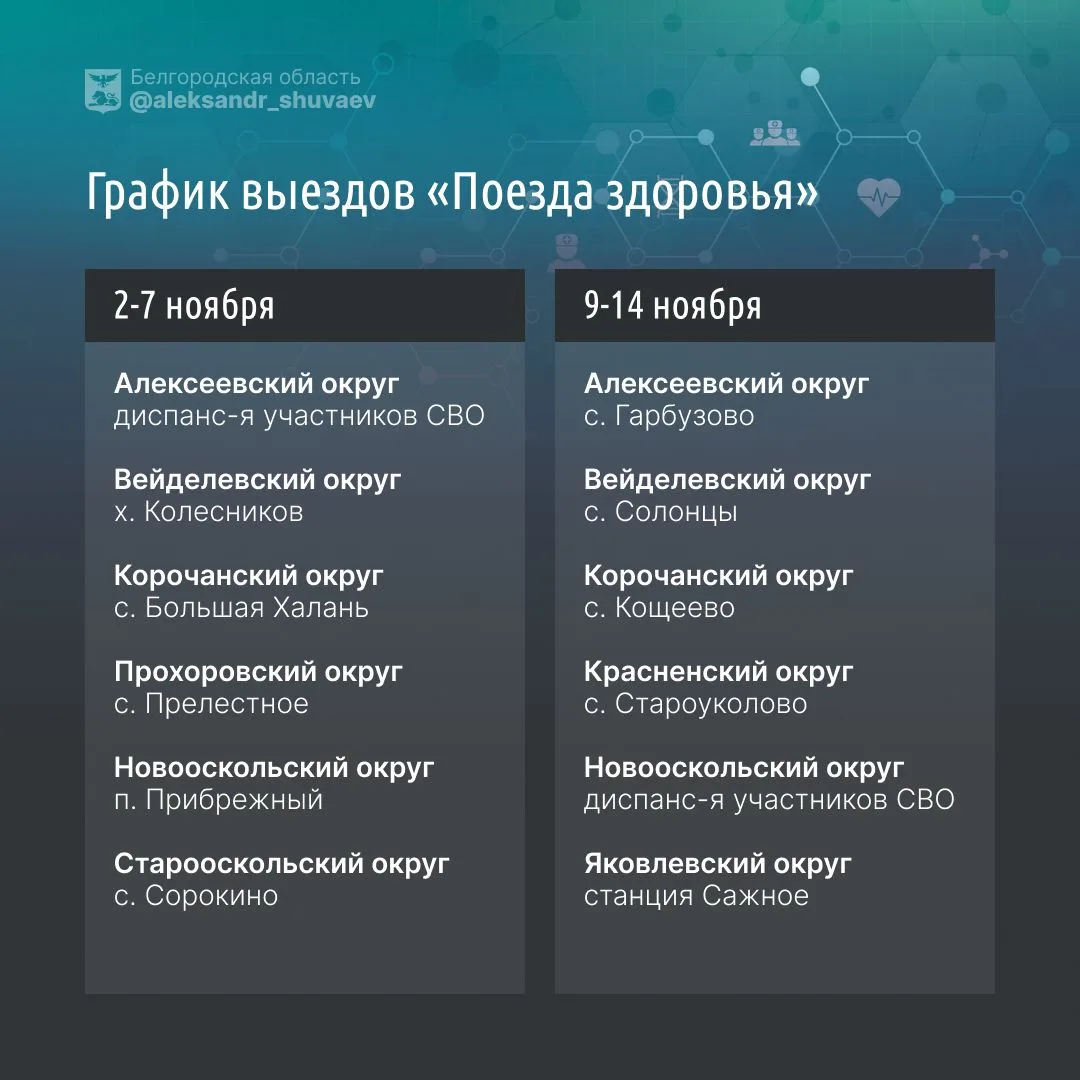 Белгородская область
@aleksandr_shuvaev

График выездов «Поезда здоровья»

2-7 ноября

Алексеевский округ
диспанс-я участников СВО

Вейделевский округ
х. Колесников

Корочанский округ
с. Большая Халань

Прохоровский округ
с. Прелестное

Новооскольский округ
п. Прибрежный

Старооскольский округ
с. Сорокино

9-14 ноября

Алексеевский округ
с. Гарбузово

Вейделевский округ
с. Солонцы

Корочанский округ
с. Кощеево

Красненский округ
с. Староуколово

Новооскольский округ
диспанс-я участников СВО

Яковлевский округ
станция Сажное